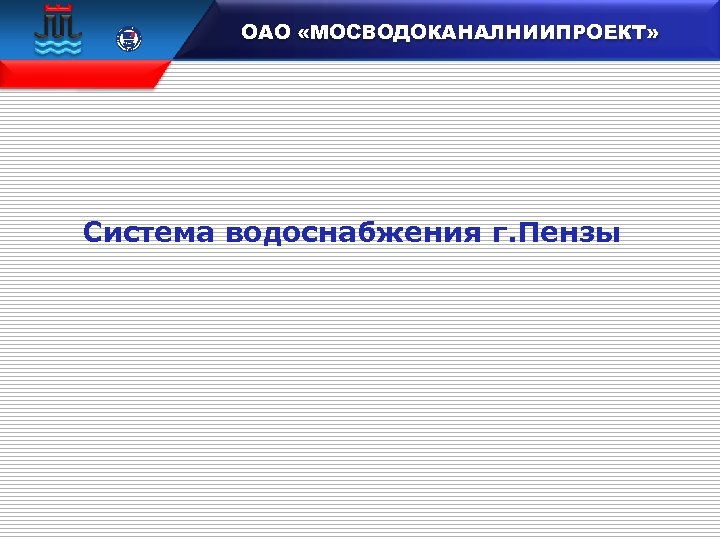 ОАО «МОСВОДОКАНАЛНИИПРОЕКТ»

Система водоснабжения г.Пензы